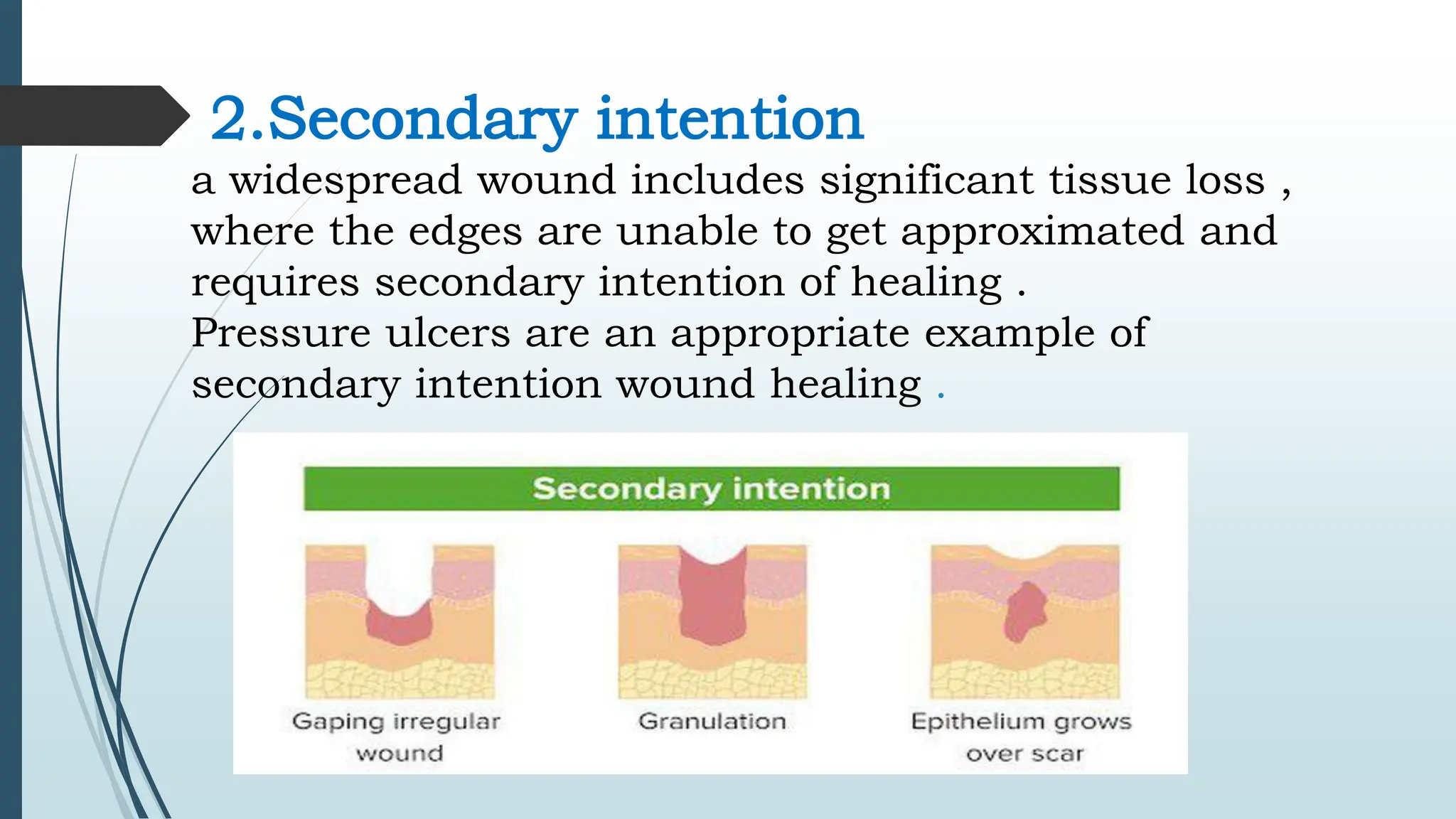 2.Secondary intention

a widespread wound includes significant tissue loss , where the edges are unable to get approximated and requires secondary intention of healing .
Pressure ulcers are an appropriate example of secondary intention wound healing .

Secondary intention

Gaping irregular wound

Granulation

Epithelium grows over scar